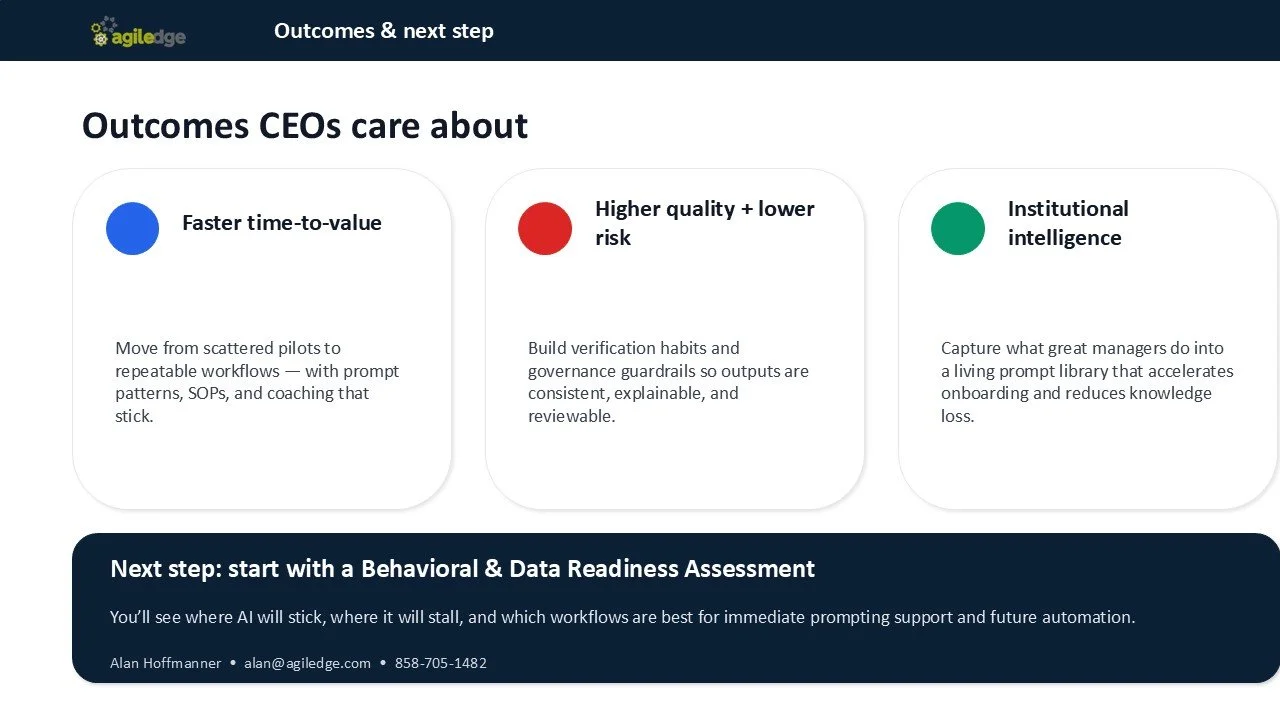 agiledge

Outcomes & next step

Outcomes CEOs care about

Faster time-to-value

Move from scattered pilots to repeatable workflows — with prompt patterns, SOPs, and coaching that stick.

Higher quality + lower risk

Build verification habits and governance guardrails so outputs are consistent, explainable, and reviewable.

Institutional intelligence

Capture what great managers do into a living prompt library that accelerates onboarding and reduces knowledge loss.

Next step: start with a Behavioral & Data Readiness Assessment

You'll see where AI will stick, where it will stall, and which workflows are best for immediate prompting support and future automation.

Alan Hoffmanner • alan@agiledge.com • 858-705-1482